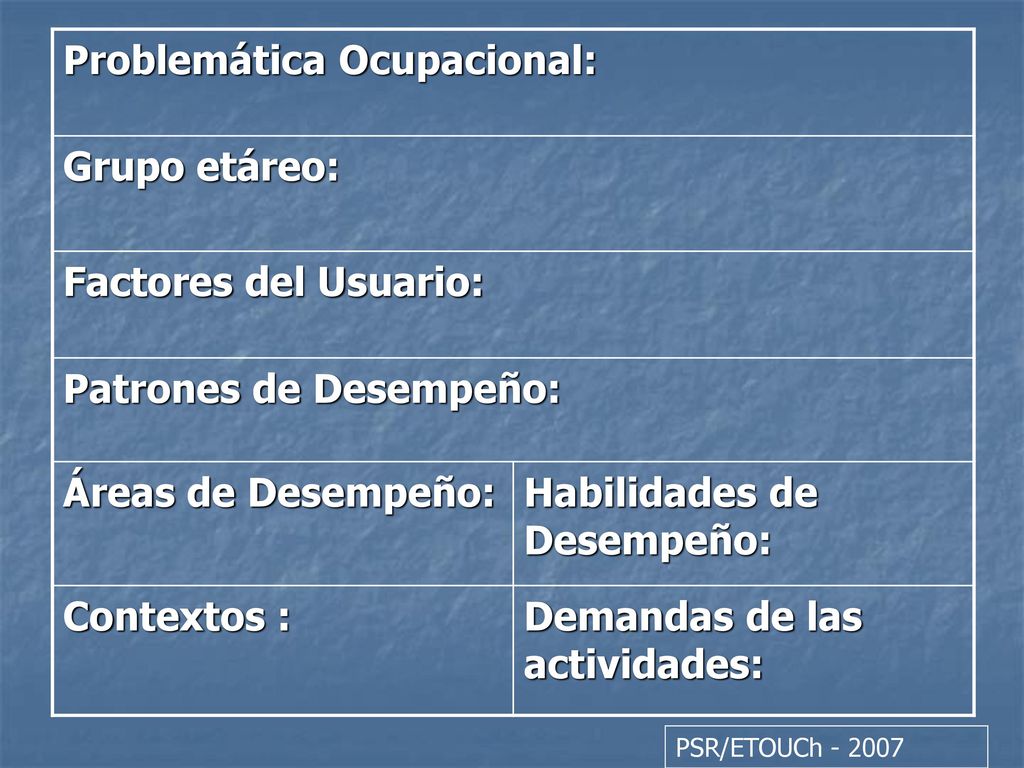 | Problemática Ocupacional: | |
|---|---|
| Grupo etáreo: | |
| Factores del Usuario: | |
| Patrones de Desempeño: | |
| Áreas de Desempeño: | Habilidades de Desempeño: |
| Contextos : | Demandas de las actividades: |

PSR/ETOUCh - 2007